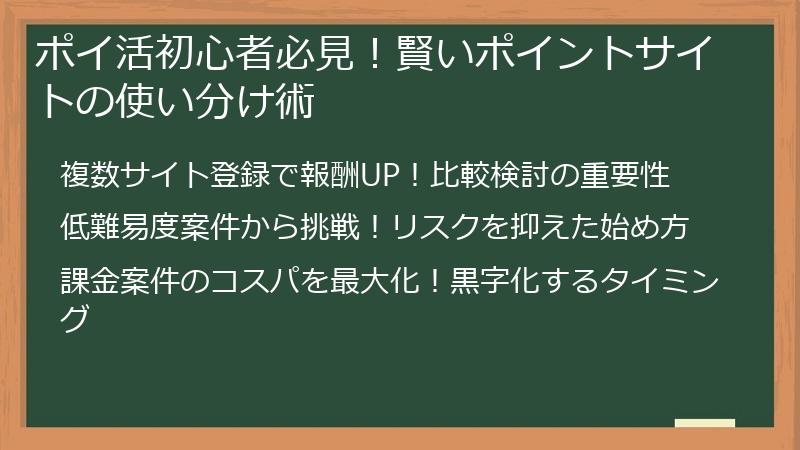 ポイ活初心者必見！賢いポイントサイトの使い分け術

複数サイト登録で報酬UP！比較検討の重要性

低難易度案件から挑戦！リスクを抑えた始め方

課金案件のコスパを最大化！黒字化するタイミング